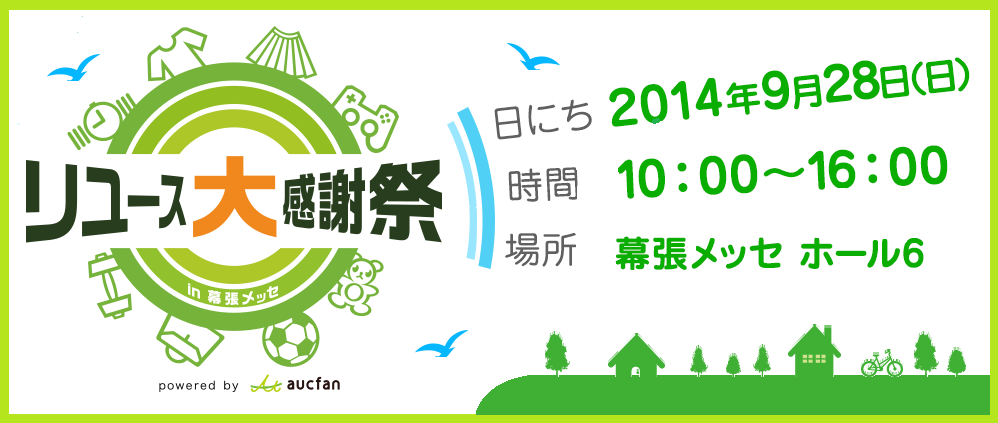 リユース大感謝祭
in 幕張メッセ
powered by aucfan

日にち 2014年9月28日(日)
時間 10：00～16：00
場所 幕張メッセ ホール6